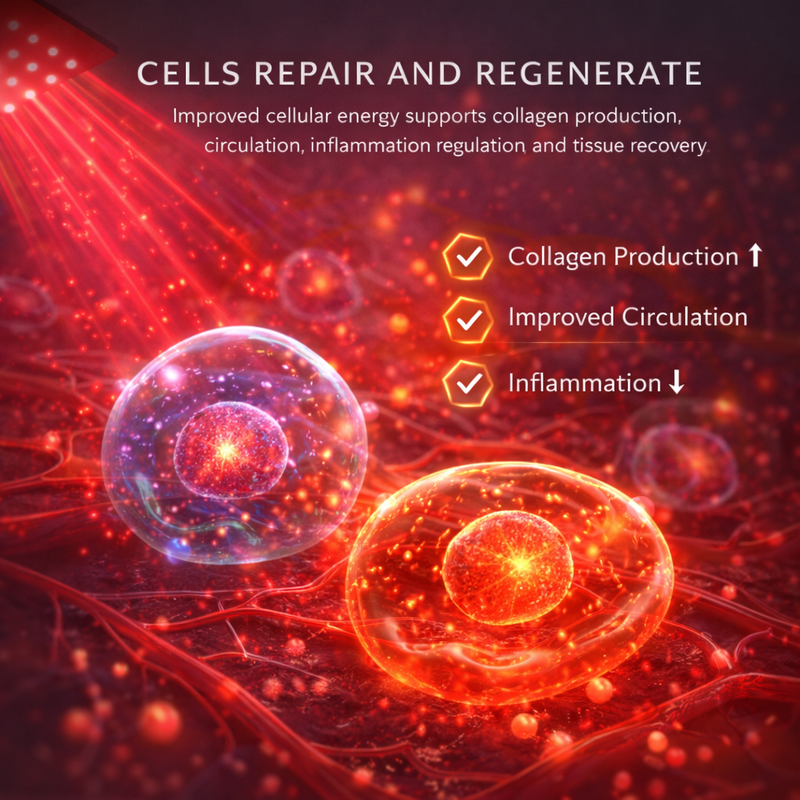 CELLS REPAIR AND REGENERATE

Improved cellular energy supports collagen production, circulation, inflammation regulation and tissue recovery

✓ Collagen Production ↑

✓ Improved Circulation

✓ Inflammation ↓